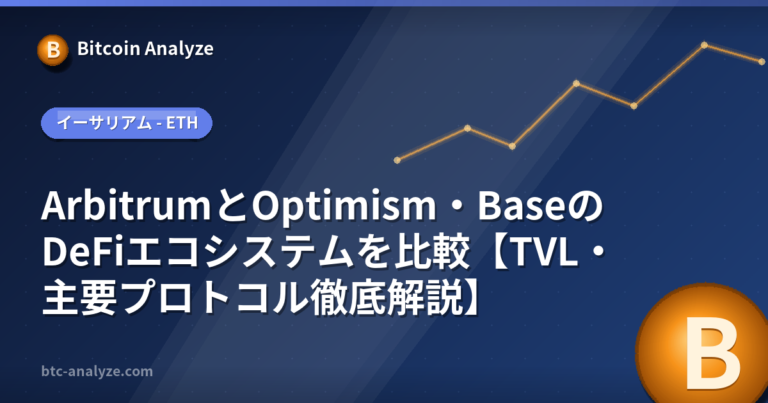 B Bitcoin Analyze

イーサリアム - ETH

ArbitrumとOptimism・BaseのDeFiエコシステムを比較【TVL・主要プロトコル徹底解説】

btc-analyze.com

B